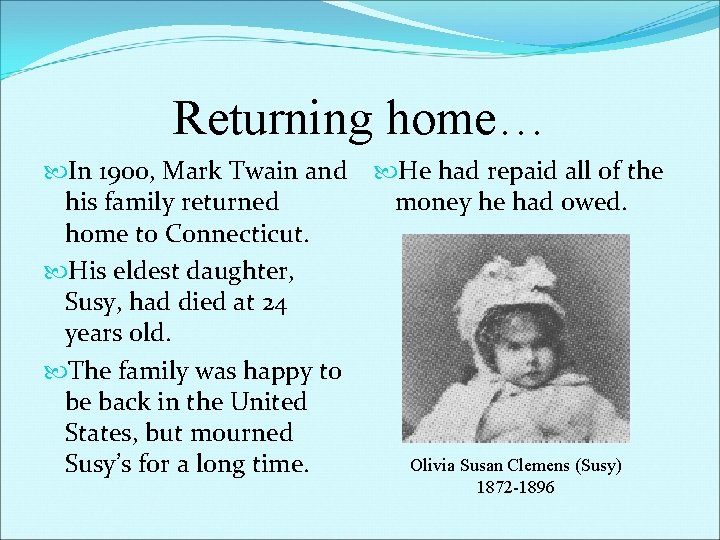 Returning home…

In 1900, Mark Twain and his family returned home to Connecticut.

His eldest daughter, Susy, had died at 24 years old.

The family was happy to be back in the United States, but mourned Susy's for a long time.

He had repaid all of the money he had owed.

Olivia Susan Clemens (Susy)
1872-1896